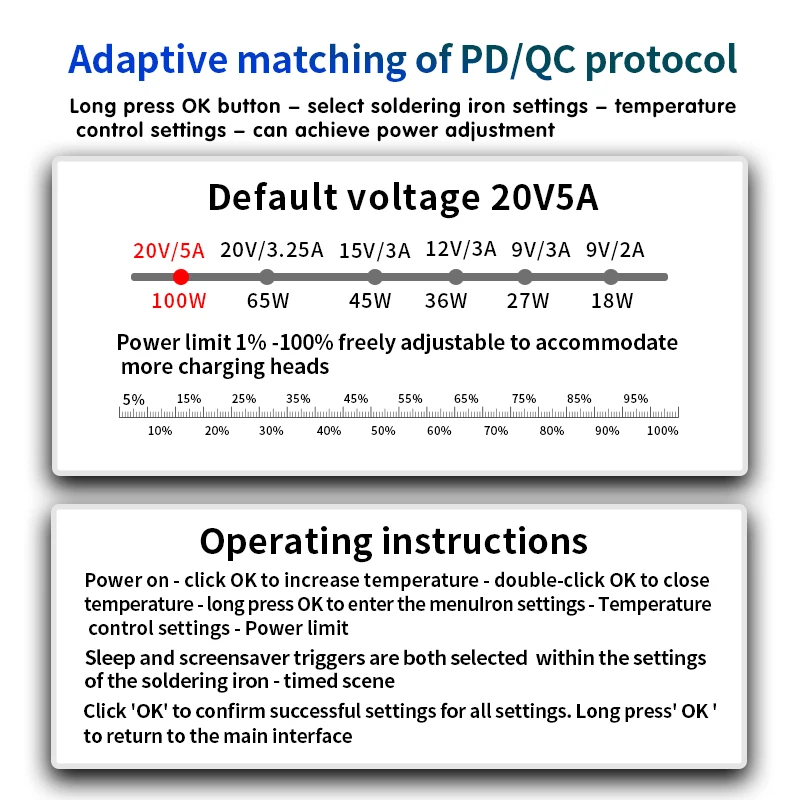 Adaptive matching of PD/QC protocol

Long press OK button – select soldering iron settings – temperature control settings – can achieve power adjustment

Default voltage 20V5A

20V/5A 20V/3.25A 15V/3A 12V/3A 9V/3A 9V/2A

100W 65W 45W 36W 27W 18W

Power limit 1% -100% freely adjustable to accommodate more charging heads

5% 15% 25% 35% 45% 55% 65% 75% 85% 95%

10% 20% 30% 40% 50% 60% 70% 80% 90% 100%

Operating instructions

Power on - click OK to increase temperature - double-click OK to close temperature - long press OK to enter the menuIron settings - Temperature control settings - Power limit

Sleep and screensaver triggers are both selected within the settings of the soldering iron - timed scene

Click 'OK' to confirm successful settings for all settings. Long press' OK ' to return to the main interface